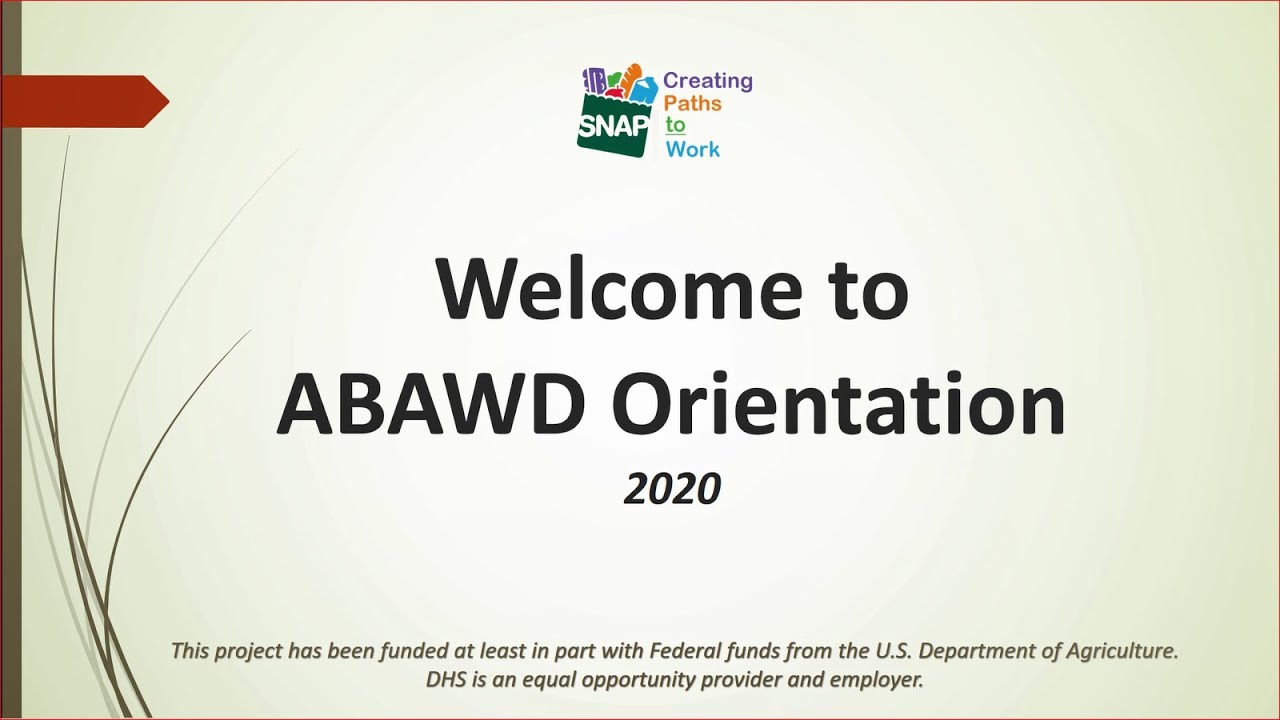 SNAP Creating Paths to Work

Welcome to ABAWD Orientation

2020

This project has been funded at least in part with Federal funds from the U.S. Department of Agriculture. DHS is an equal opportunity provider and employer.